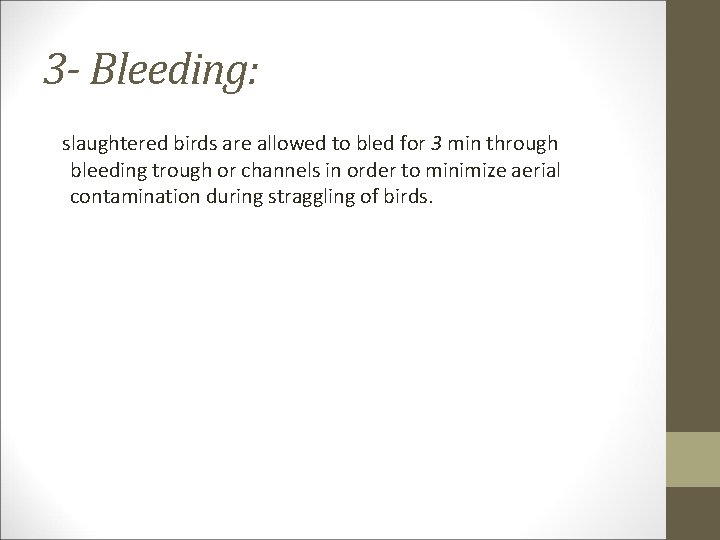 3- Bleeding:

slaughtered birds are allowed to bled for 3 min through bleeding trough or channels in order to minimize aerial contamination during straggling of birds.